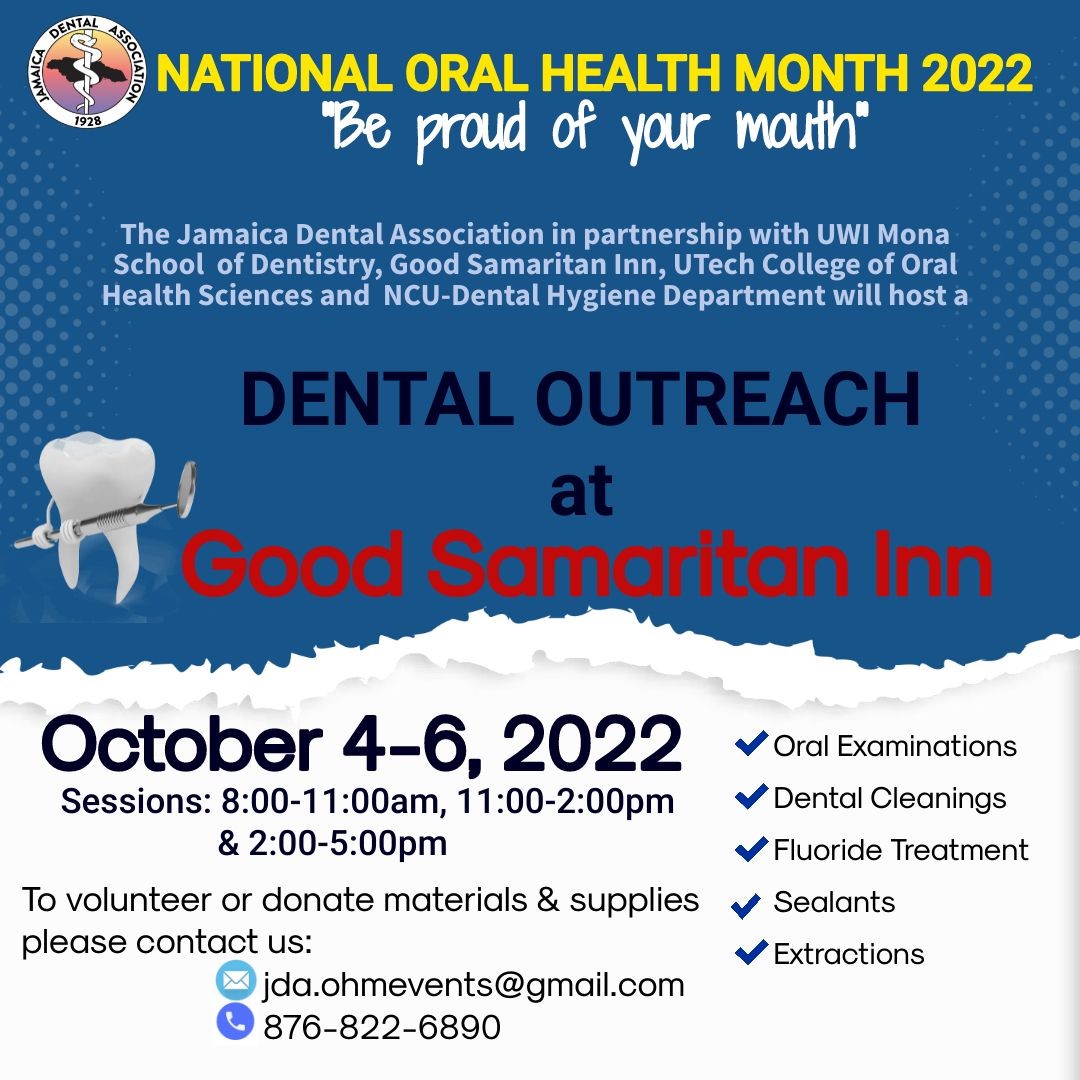 JAMAICA DENTAL ASSOCIATION
1928

NATIONAL ORAL HEALTH MONTH 2022
"Be proud of your mouth"

The Jamaica Dental Association in partnership with UWI Mona School of Dentistry, Good Samaritan Inn, UTech College of Oral Health Sciences and NCU-Dental Hygiene Department will host a

DENTAL OUTREACH
at
Good Samaritan Inn

October 4-6, 2022
Sessions: 8:00-11:00am, 11:00-2:00pm & 2:00-5:00pm

To volunteer or donate materials & supplies please contact us:
jda.ohmevents@gmail.com
876-822-6890

Oral Examinations
Dental Cleanings
Fluoride Treatment
Sealants
Extractions